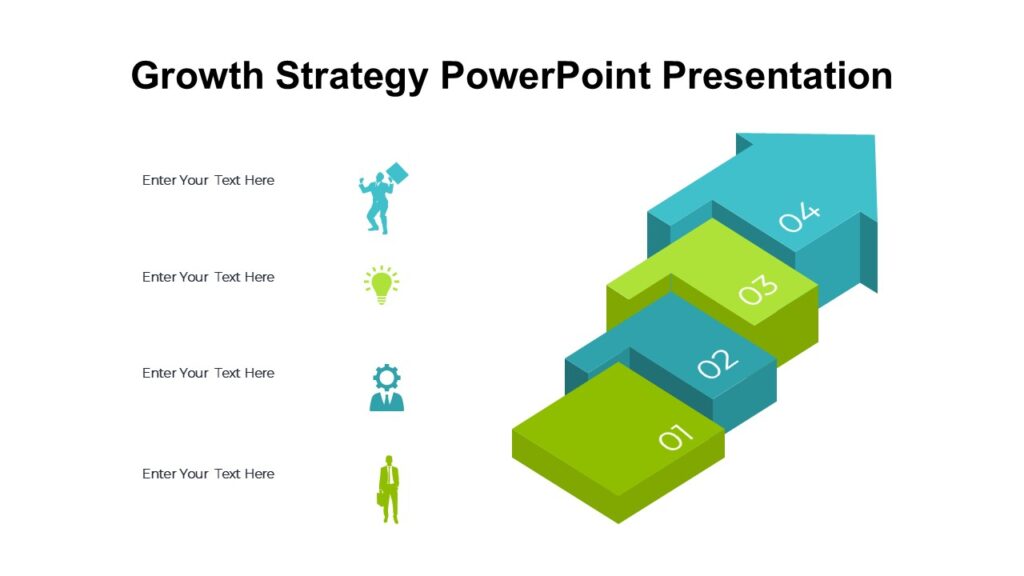 Growth Strategy PowerPoint Presentation

Enter Your Text Here

Enter Your Text Here

Enter Your Text Here

Enter Your Text Here

04

03

02

01